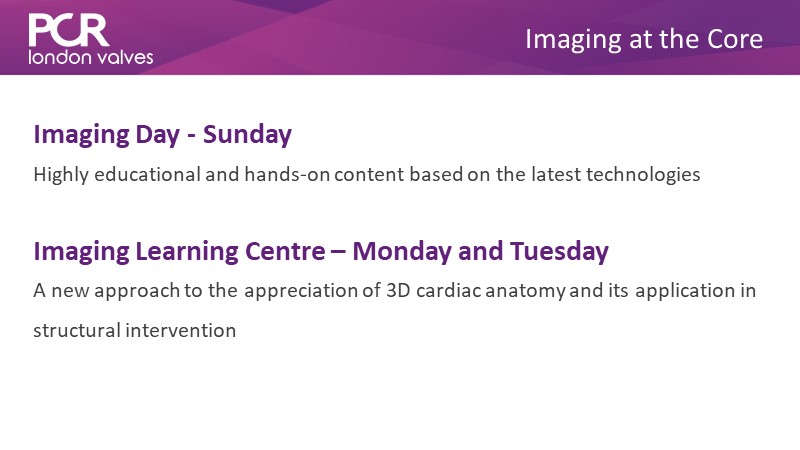 PCR
london valves

Imaging at the Core

Imaging Day - Sunday

Highly educational and hands-on content based on the latest technologies

Imaging Learning Centre – Monday and Tuesday

A new approach to the appreciation of 3D cardiac anatomy and its application in structural intervention